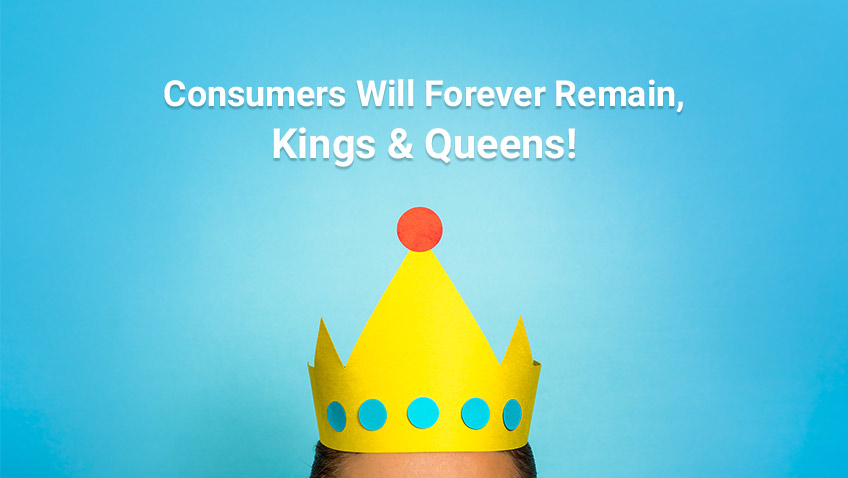 Consumers Will Forever Remain,
Kings & Queens!